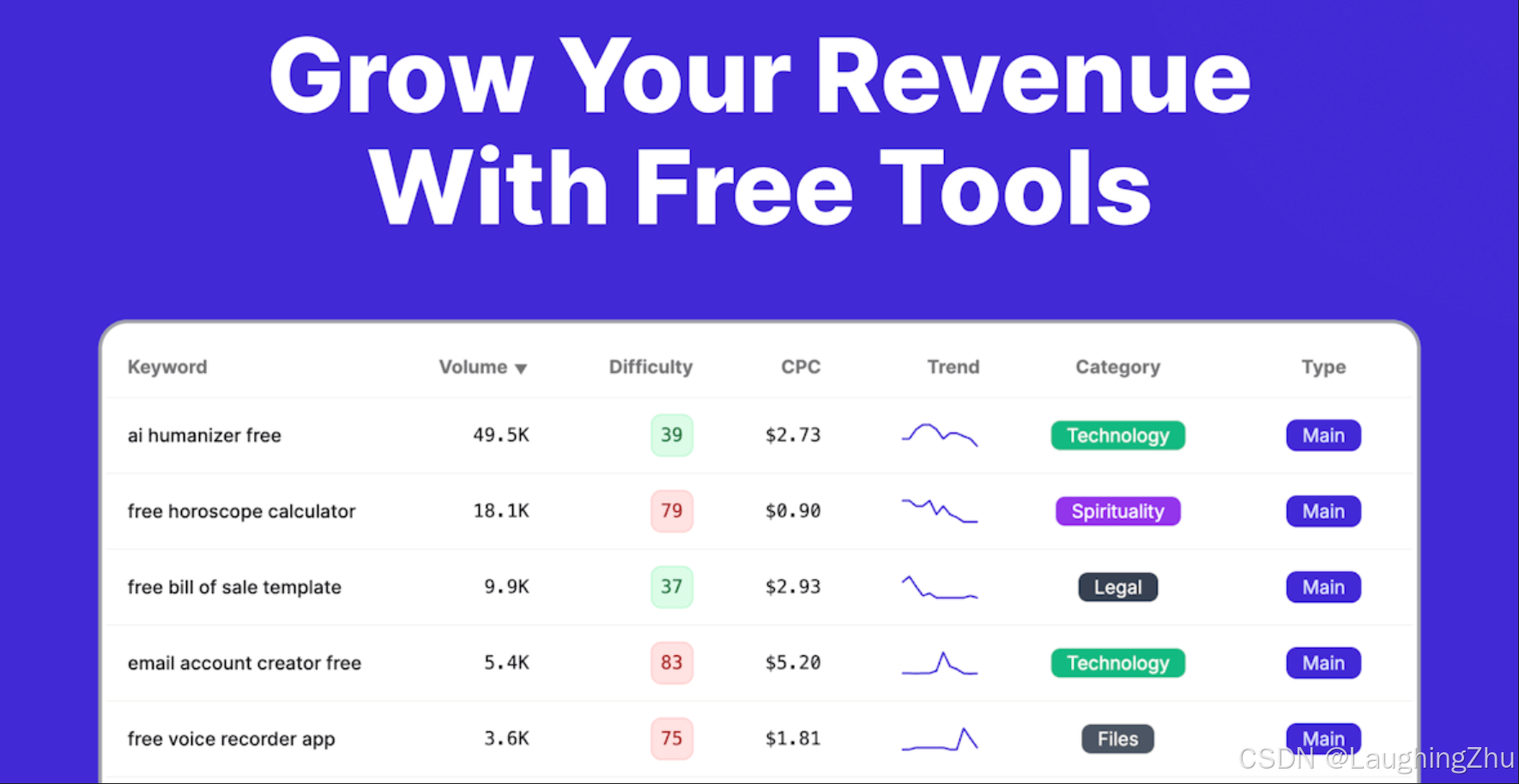 Grow Your Revenue
With Free Tools

| Keyword | Volume ▼ | Difficulty | CPC | Trend | Category | Type |
|---|---|---|---|---|---|---|
| ai humanizer free | 49.5K | 39 | \$2.73 | | Technology | Main |
| free horoscope calculator | 18.1K | 79 | \$0.90 | | Spirituality | Main |
| free bill of sale template | 9.9K | 37 | \$2.93 | | Legal | Main |
| email account creator free | 5.4K | 83 | \$5.20 | | Technology | Main |
| free voice recorder app | 3.6K | 75 | \$1.81 | | Files | Main |

CSDN @LaughingZhu